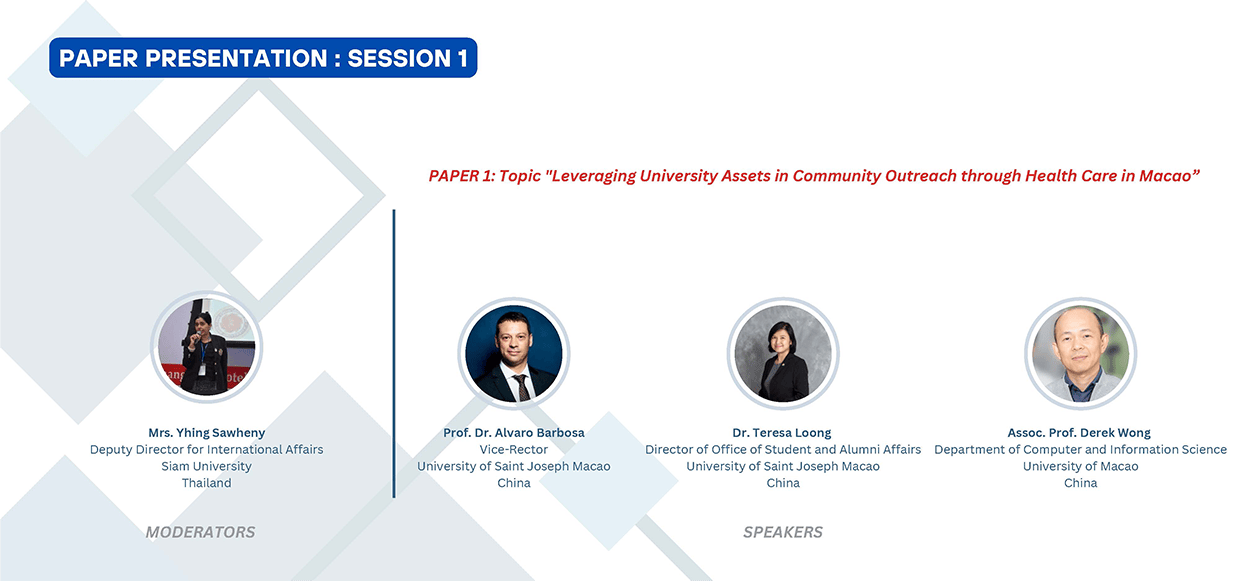 PAPER PRESENTATION : SESSION 1

PAPER 1: Topic "Leveraging University Assets in Community Outreach through Health Care in Macao”

Mrs. Yhing Sawheny
Deputy Director for International Affairs
Siam University
Thailand

MODERATORS

Prof. Dr. Alvaro Barbosa
Vice-Rector
University of Saint Joseph Macao
China

Dr. Teresa Loong
Director of Office of Student and Alumni Affairs
University of Saint Joseph Macao
China

Assoc. Prof. Derek Wong
Department of Computer and Information Science
University of Macao
China

SPEAKERS